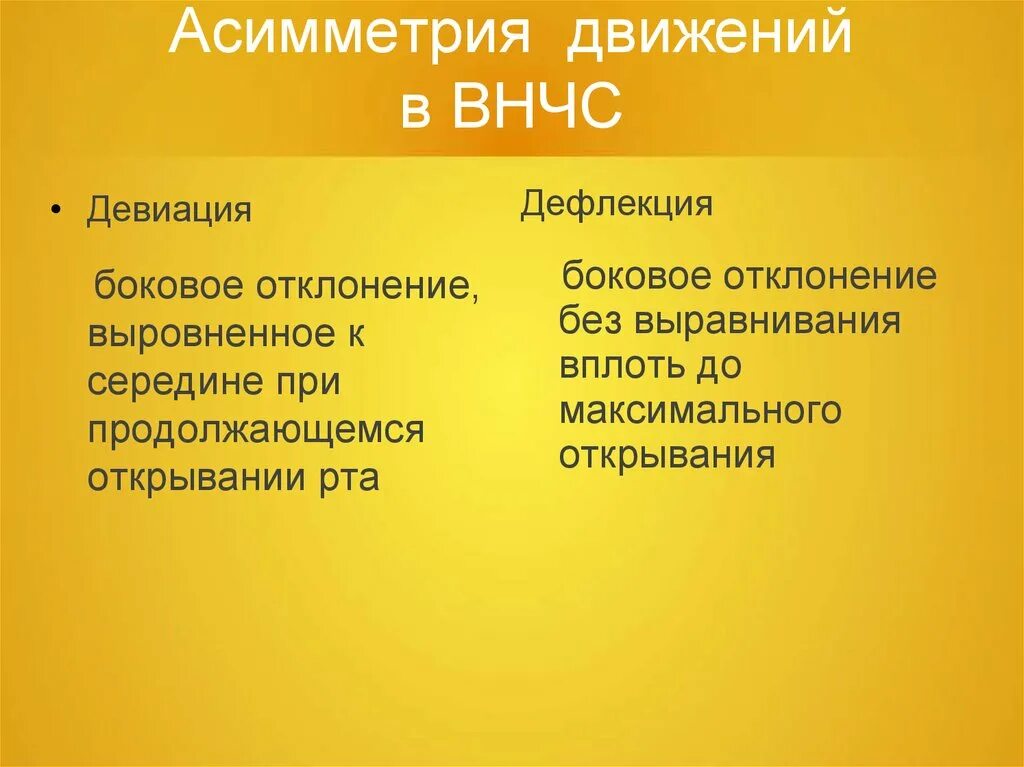 Асимметрия движений в ВНЧС

• Девиация

боковое отклонение, выровненное к середине при продолжающемся открывании рта

Дефлекция

боковое отклонение без выравнивания вплоть до максимального открывания